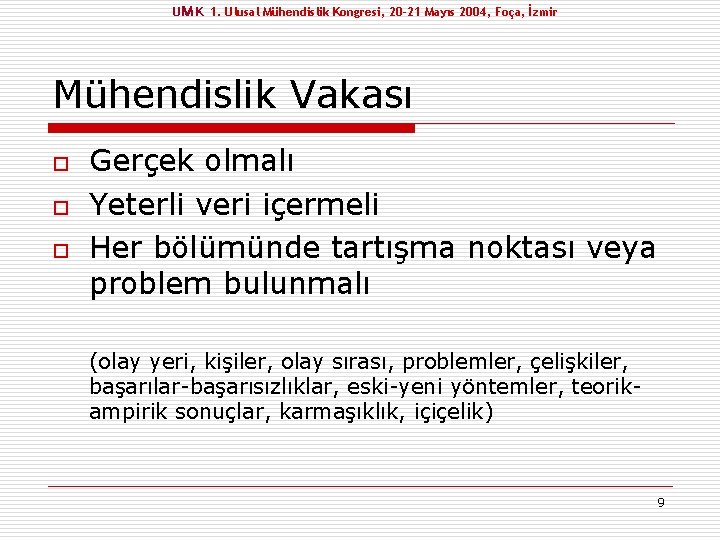 UMK 1. Ulusal Mühendislik Kongresi, 20-21 Mayıs 2004, Foça, İzmir

Mühendislik Vakası

Gerçek olmalı

Yeterli veri içermeli

Her bölümünde tartışma noktası veya problem bulunmalı

(olay yeri, kişiler, olay sırası, problemler, çelişkiler, başarılar-başarısızlıklar, eski-yeni yöntemler, teorik-ampirik sonuçlar, karmaşıklık, içiçelik)

9